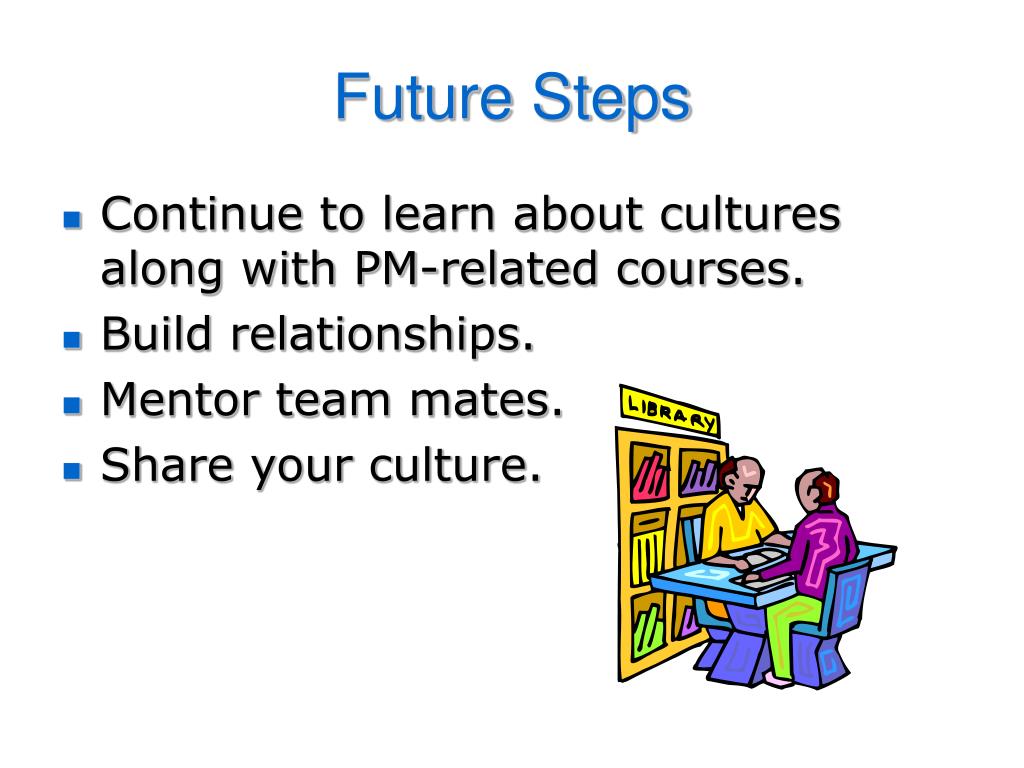 Future Steps

- Continue to learn about cultures along with PM-related courses.
- Build relationships.
- Mentor team mates.
- Share your culture.

LIBRARY